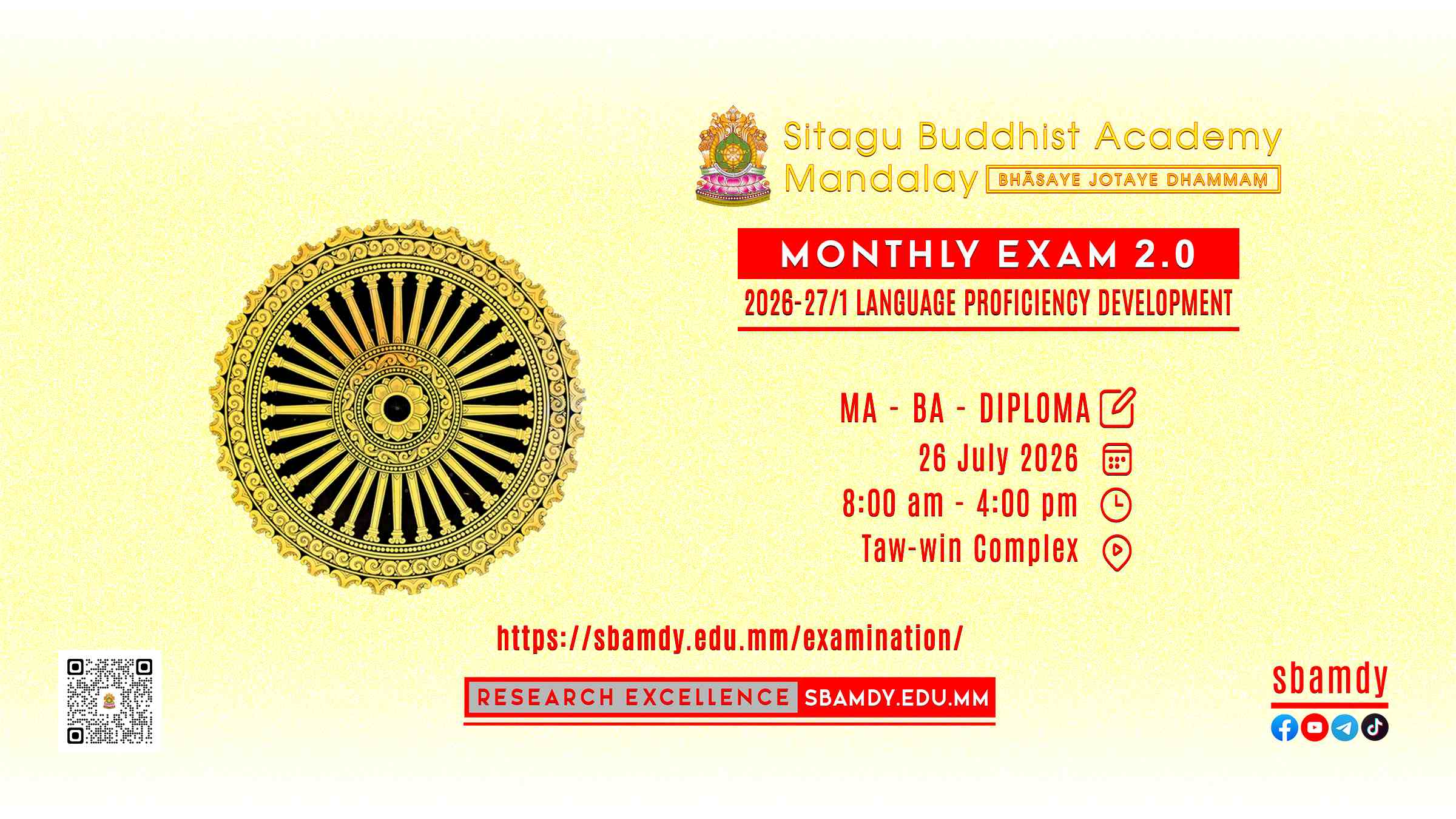 Sitagu Buddhist Academy
Mandalay BHĀSAYE JOTAYE DHAMMAṂ

MONTHLY EXAM 2.0
2026-27/1 LANGUAGE PROFICIENCY DEVELOPMENT

MA - BA - DIPLOMA
26 July 2026
8:00 am - 4:00 pm
Taw-win Complex

https://sbamdy.edu.mm/examination/

RESEARCH EXCELLENCE SBAMDY.EDU.MM

sbamdy